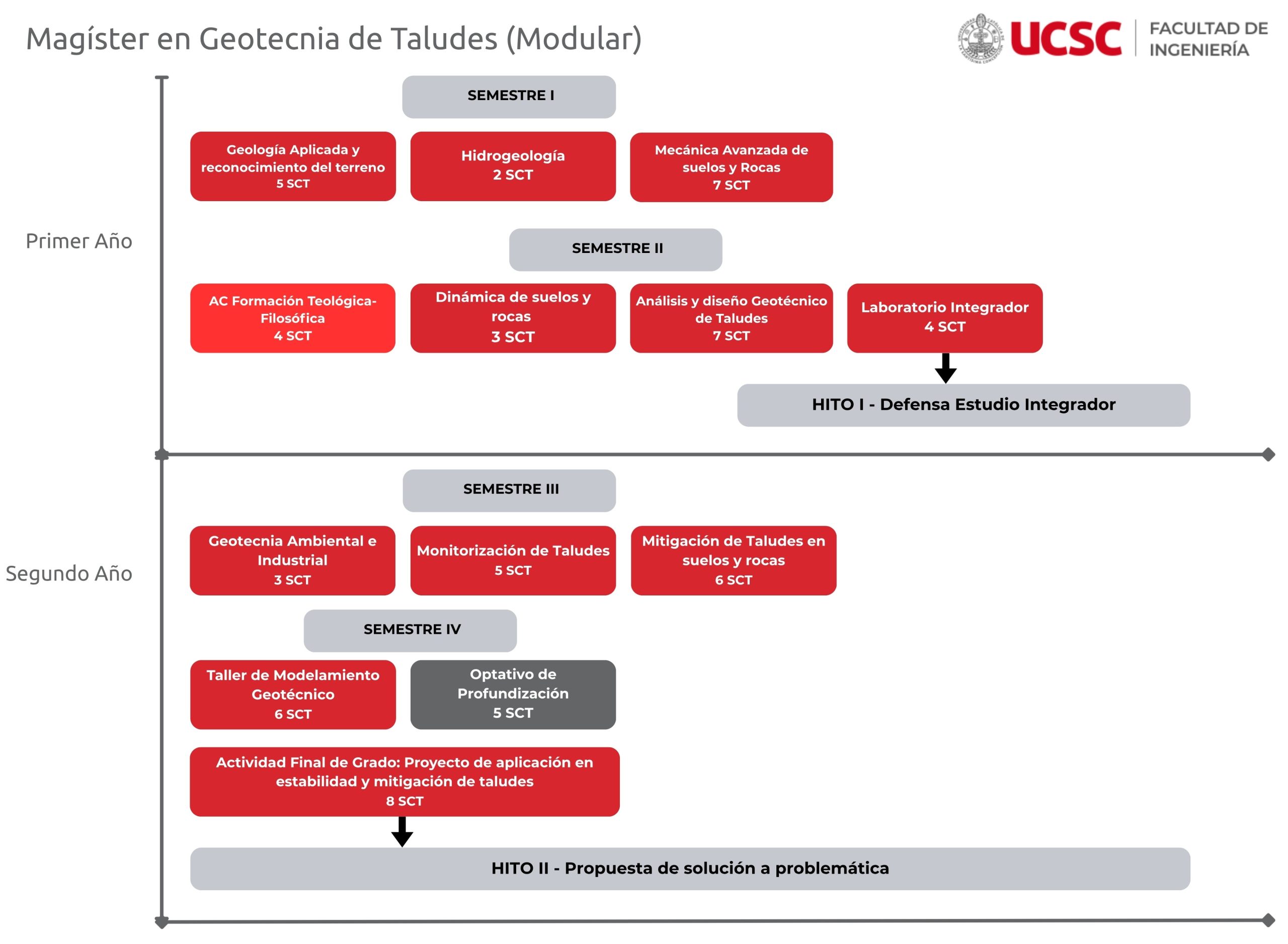 Magíster en Geotecnia de Taludes (Modular)

UCSC FACULTAD DE INGENIERÍA

Primer Año

SEMESTRE I

Geología Aplicada y reconocimiento del terreno
5 SCT

Hidrogeología
2 SCT

Mecánica Avanzada de suelos y Rocas
7 SCT

SEMESTRE II

AC Formación Teológica-Filosófica
4 SCT

Dinámica de suelos y rocas
3 SCT

Análisis y diseño Geotécnico de Taludes
7 SCT

Laboratorio Integrador
4 SCT

HITO I - Defensa Estudio Integrador

Segundo Año

SEMESTRE III

Geotecnia Ambiental e Industrial
3 SCT

Monitorización de Taludes
5 SCT

Mitigación de Taludes en suelos y rocas
6 SCT

SEMESTRE IV

Taller de Modelamiento Geotécnico
6 SCT

Optativo de Profundización
5 SCT

Actividad Final de Grado: Proyecto de aplicación en estabilidad y mitigación de taludes
8 SCT

HITO II - Propuesta de solución a problemática